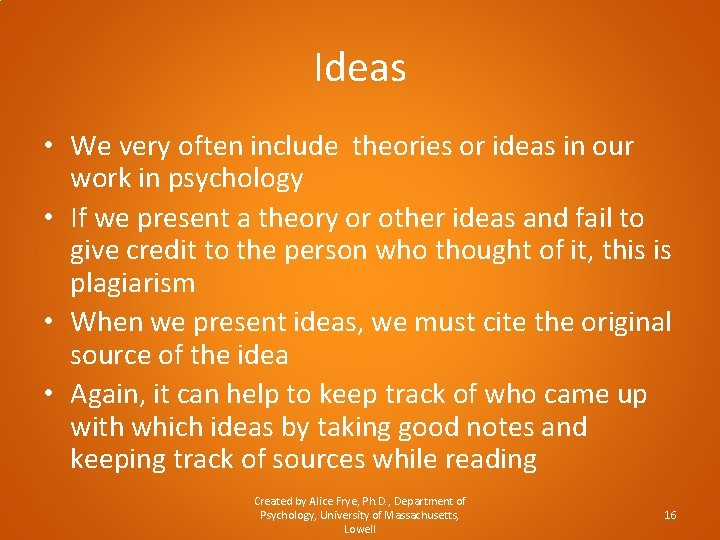 Ideas

• We very often include theories or ideas in our work in psychology
• If we present a theory or other ideas and fail to give credit to the person who thought of it, this is plagiarism
• When we present ideas, we must cite the original source of the idea
• Again, it can help to keep track of who came up with which ideas by taking good notes and keeping track of sources while reading

Created by Alice Frye, Ph.D., Department of Psychology, University of Massachusetts, Lowell

16